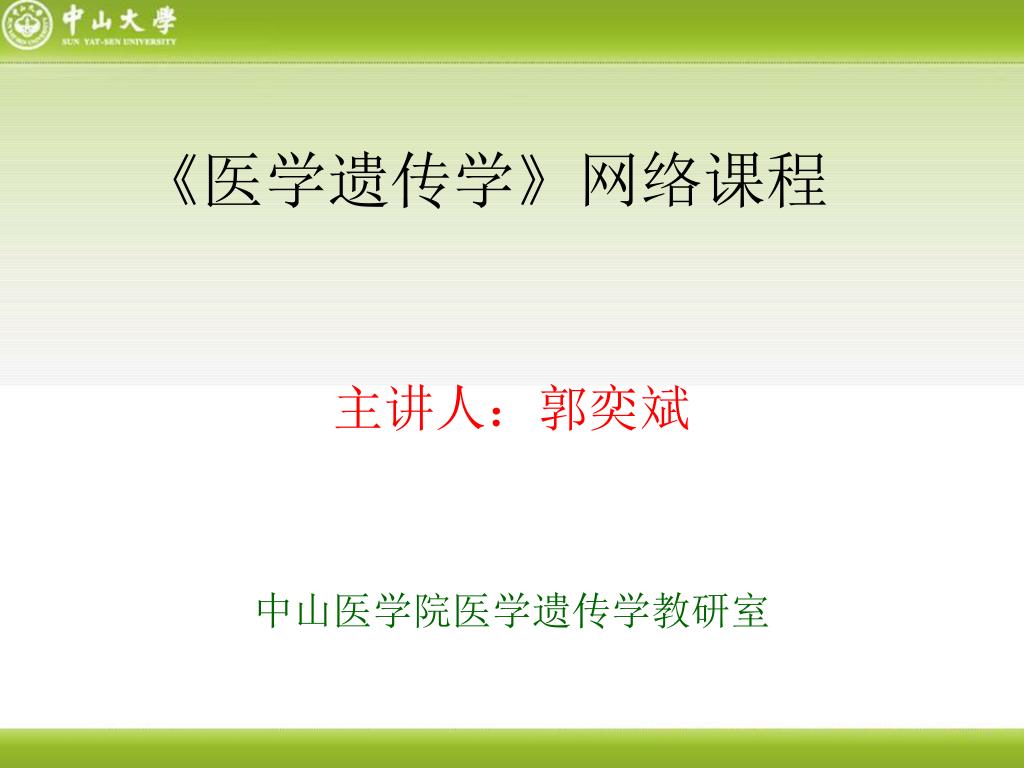 中山大學
SUN YAT-SEN UNIVERSITY

《医学遗传学》网络课程

主讲人：郭奕斌

中山医学院医学遗传学教研室